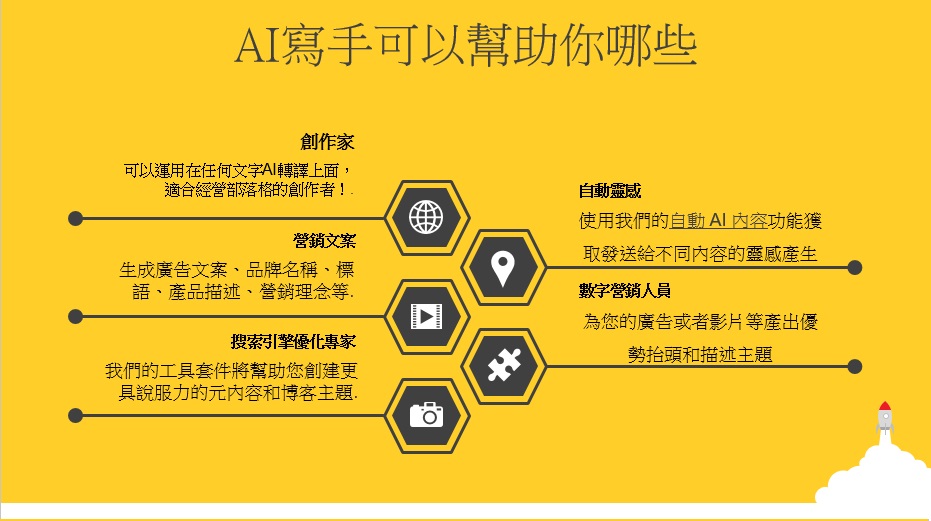 AI寫手可以幫助你哪些

創作家
可以運用在任何文字AI轉譯上面，適合經營部落格的創作者！.

營銷文案
生成廣告文案、品牌名稱、標語、產品描述、營銷理念等.

搜索引擎優化專家
我們的工具套件將幫助您創建更具說服力的元內容和博客主題.

自動靈感
使用我們的自動 AI 內容功能獲取發送給不同內容的靈感產生

數字營銷人員
為您的廣告或者影片等產出優勢抬頭和描述主題